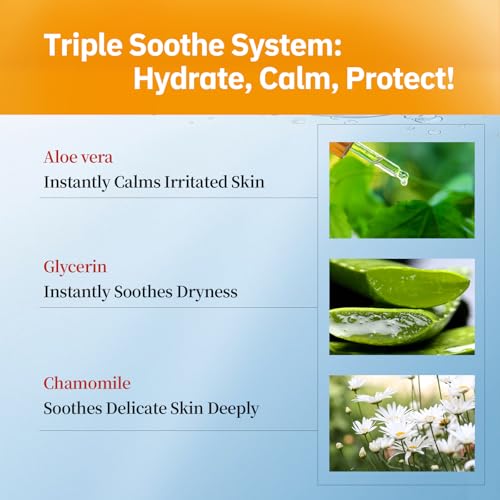 Triple Soothe System:
Hydrate, Calm, Protect!

Aloe vera
Instantly Calms Irritated Skin

Glycerin
Instantly Soothes Dryness

Chamomile
Soothes Delicate Skin Deeply